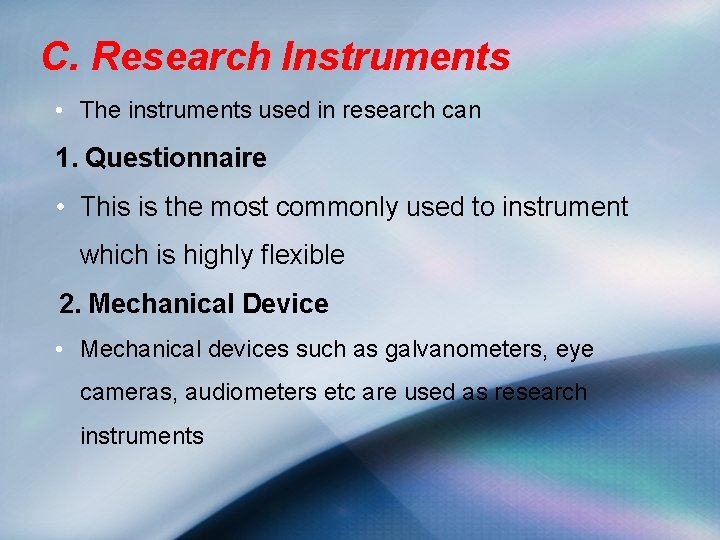 C. Research Instruments

• The instruments used in research can

1. Questionnaire

• This is the most commonly used to instrument which is highly flexible

2. Mechanical Device

• Mechanical devices such as galvanometers, eye cameras, audiometers etc are used as research instruments